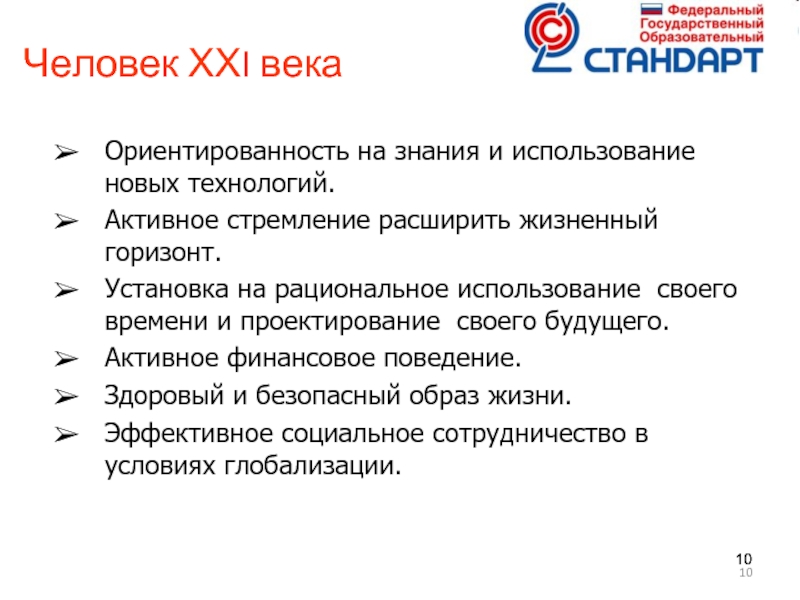 Человек XXI века

Федеральный Государственный Образовательный СТАНДАРТ

➢ Ориентированность на знания и использование новых технологий.
➢ Активное стремление расширить жизненный горизонт.
➢ Установка на рациональное использование своего времени и проектирование своего будущего.
➢ Активное финансовое поведение.
➢ Здоровый и безопасный образ жизни.
➢ Эффективное социальное сотрудничество в условиях глобализации.

10
10